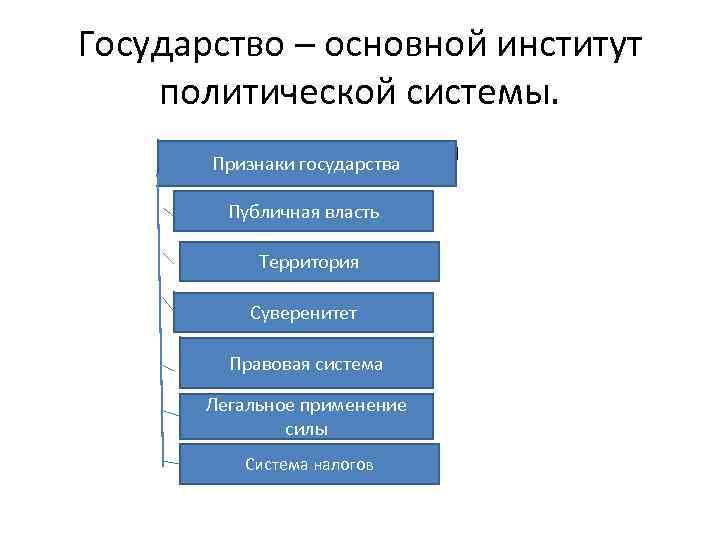 Государство – основной институт политической системы.

Признаки государства

Публичная власть

Территория

Суверенитет

Правовая система

Легальное применение силы

Система налогов